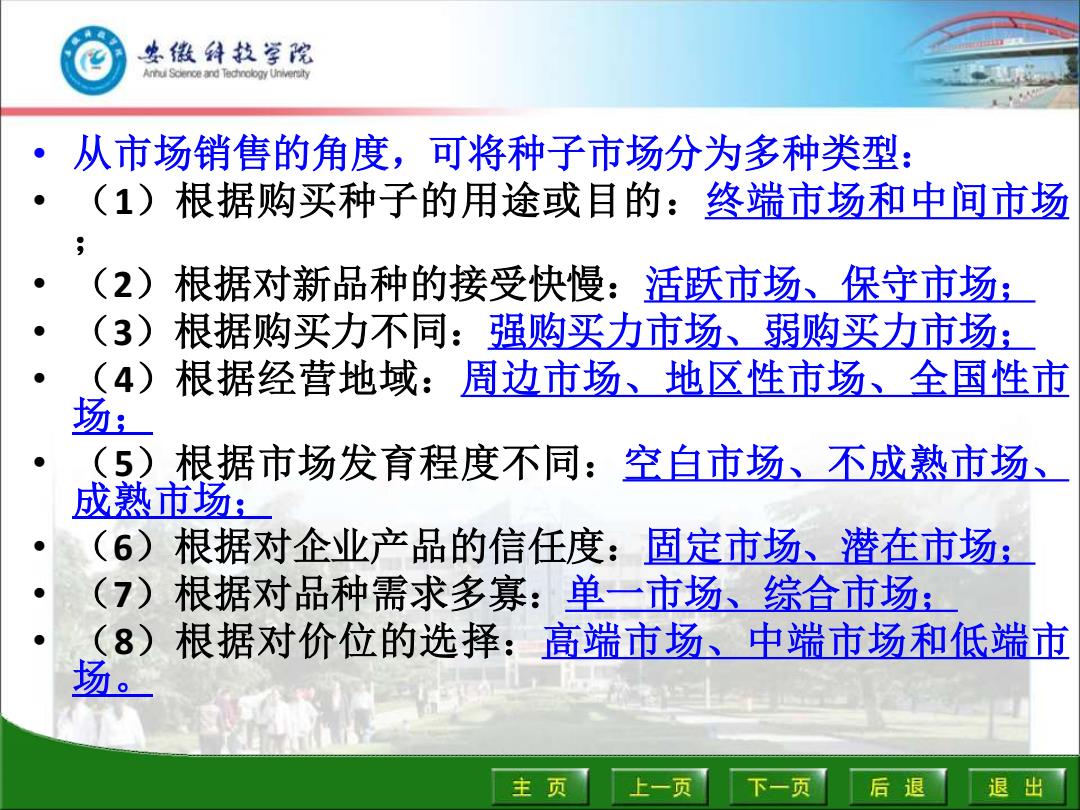 安徽科技学院
Anhui Science and Technology University

• 从市场销售的角度，可将种子市场分为多种类型：
• （1）根据购买种子的用途或目的：终端市场和中间市场；
• （2）根据对新品种的接受快慢：活跃市场、保守市场；
• （3）根据购买力不同：强购买力市场、弱购买力市场；
• （4）根据经营地域：周边市场、地区性市场、全国性市场；
• （5）根据市场发育程度不同：空白市场、不成熟市场、成熟市场；
• （6）根据对企业产品的信任度：固定市场、潜在市场；
• （7）根据对品种需求多寡：单一市场、综合市场；
• （8）根据对价位的选择：高端市场、中端市场和低端市场。

主 页 上一页 下一页 后 退 退 出